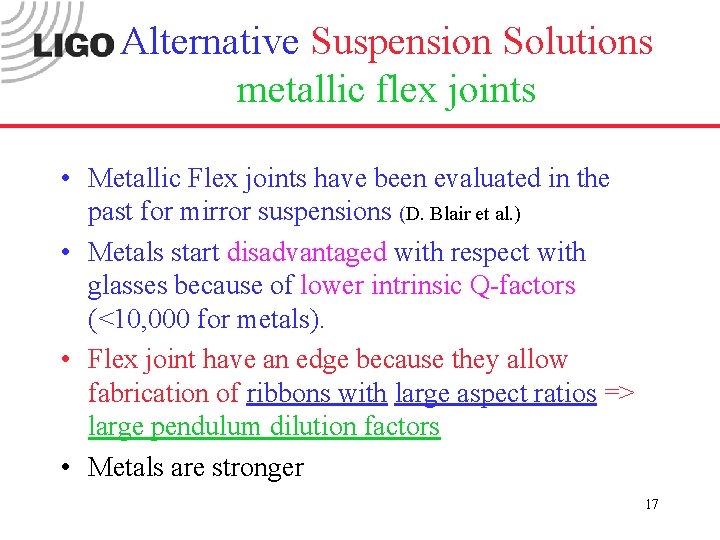 LIGO Alternative Suspension Solutions
metallic flex joints

• Metallic Flex joints have been evaluated in the past for mirror suspensions (D. Blair et al.)
• Metals start disadvantaged with respect with glasses because of lower intrinsic Q-factors (<10,000 for metals).
• Flex joint have an edge because they allow fabrication of ribbons with large aspect ratios => large pendulum dilution factors
• Metals are stronger

17